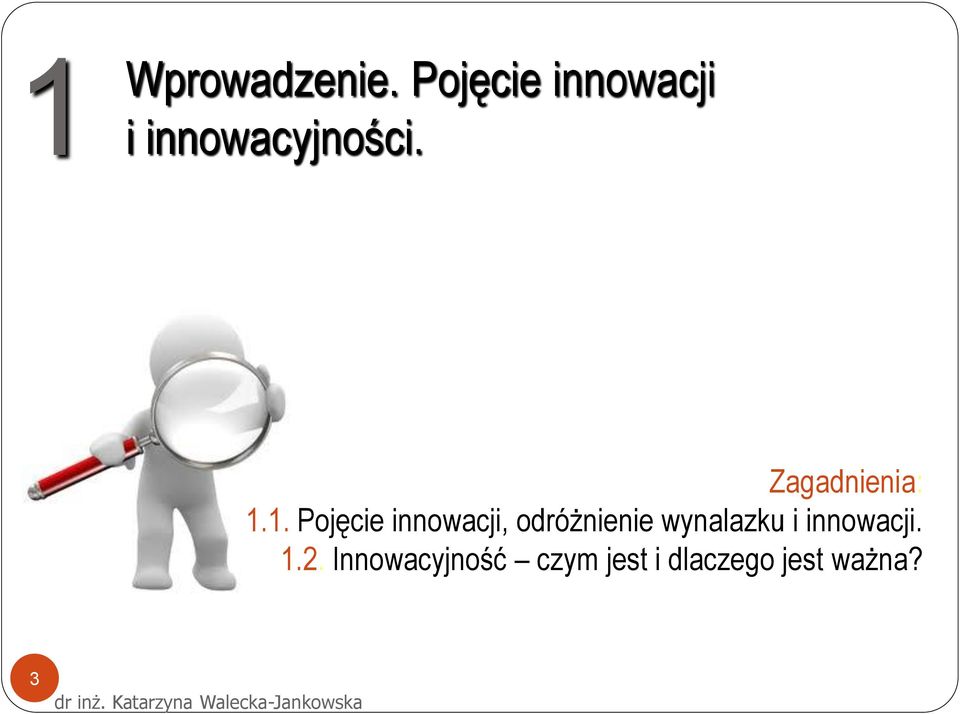 1 Wprowadzenie. Pojęcie innowacji i innowacyjności.

Zagadnienia:
1.1. Pojęcie innowacji, odróżnienie wynalazku i innowacji.
1.2. Innowacyjność – czym jest i dlaczego jest ważna?

3

dr inż. Katarzyna Walecka-Jankowska